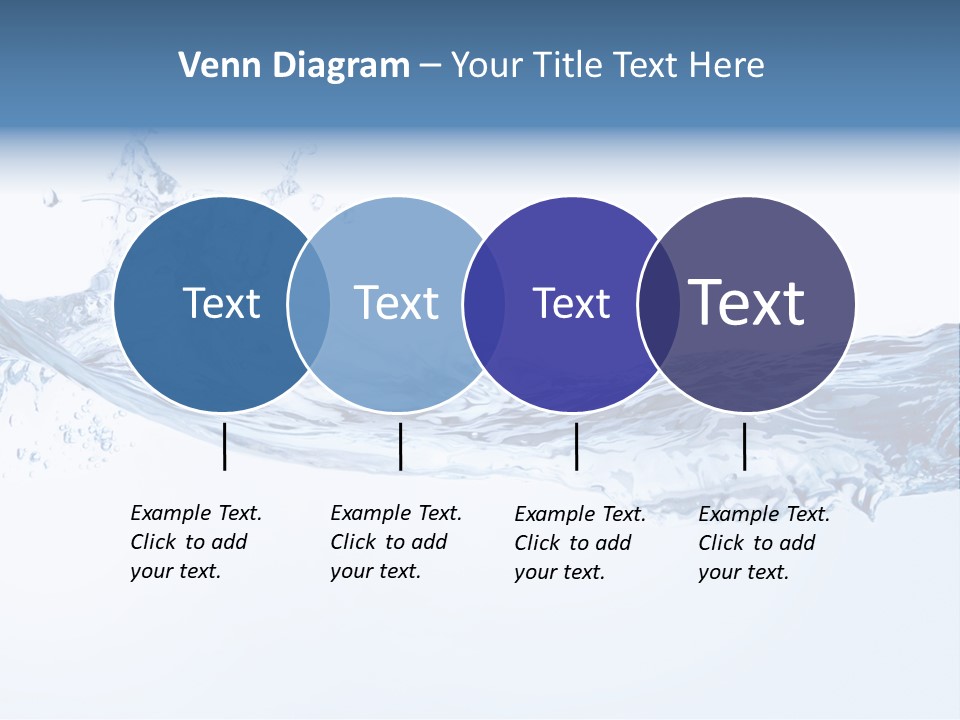 Venn Diagram – Your Title Text Here

Text

Text

Text

Text

Example Text. Click to add your text.

Example Text. Click to add your text.

Example Text. Click to add your text.

Example Text. Click to add your text.